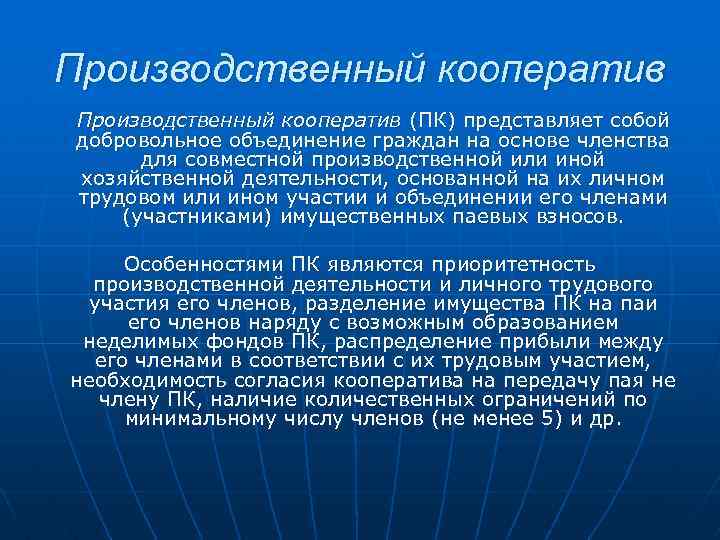 Производственный кооператив

Производственный кооператив (ПК) представляет собой добровольное объединение граждан на основе членства для совместной производственной или иной хозяйственной деятельности, основанной на их личном трудовом или ином участии и объединении его членами (участниками) имущественных паевых взносов.

Особенностями ПК являются приоритетность производственной деятельности и личного трудового участия его членов, разделение имущества ПК на паи его членов наряду с возможным образованием неделимых фондов ПК, распределение прибыли между его членами в соответствии с их трудовым участием, необходимость согласия кооператива на передачу пая не члену ПК, наличие количественных ограничений по минимальному числу членов (не менее 5) и др.